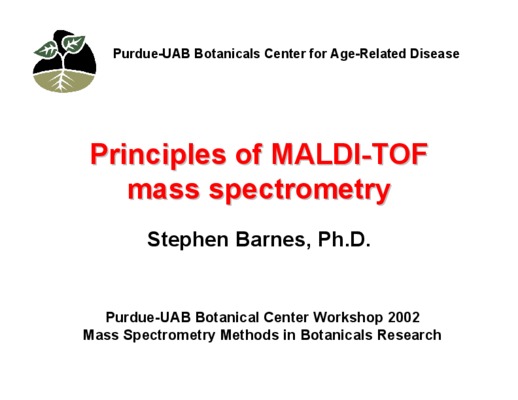 Purdue-UAB Botanicals Center for Age-Related Disease

Principles of MALDI-TOF mass spectrometry

Stephen Barnes, Ph.D.

Purdue-UAB Botanical Center Workshop 2002
Mass Spectrometry Methods in Botanicals Research